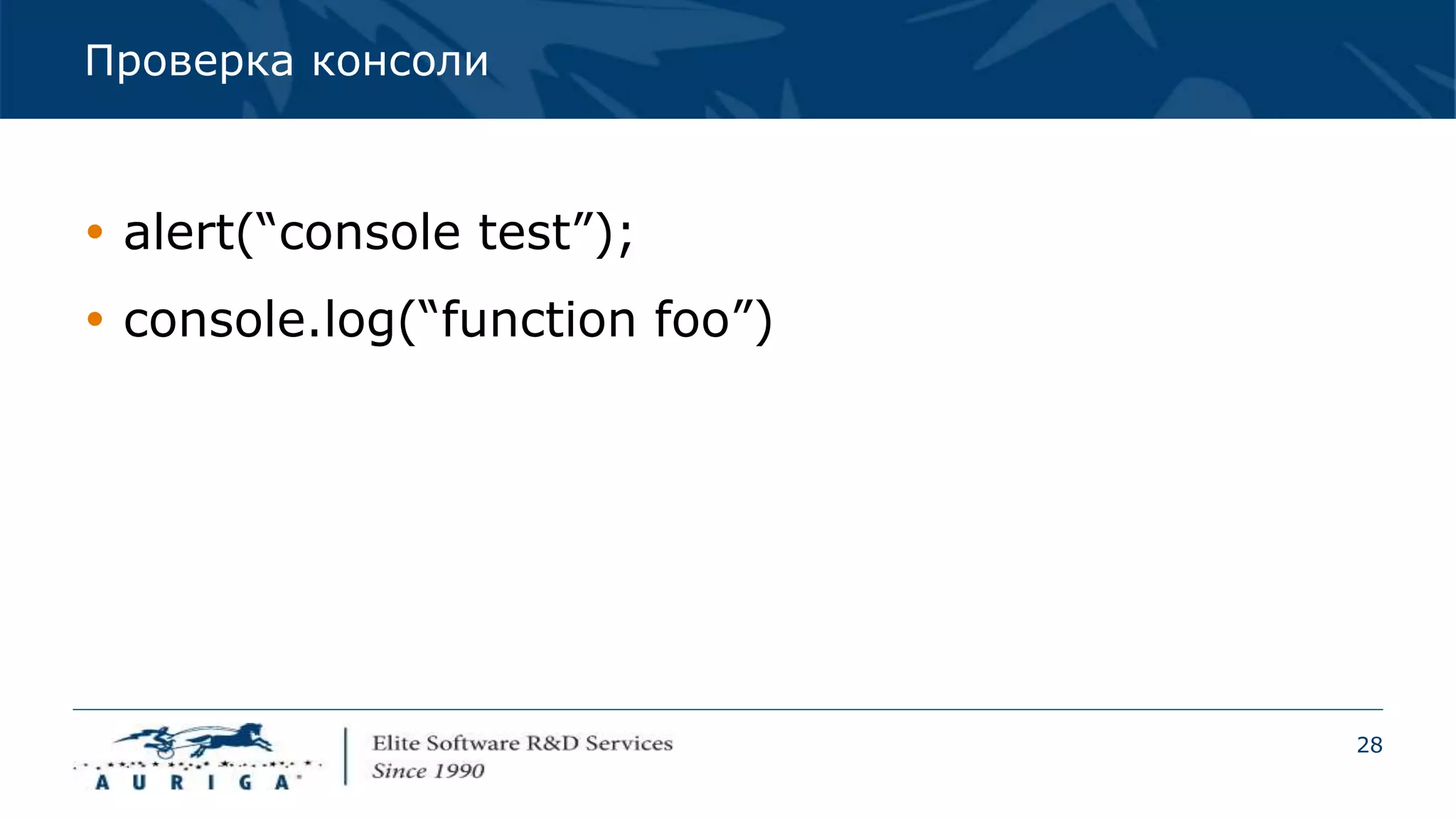 Проверка консоли

• alert(“console test”);
• console.log(“function foo”)

AURIGA

Elite Software R&D Services
Since 1990

28